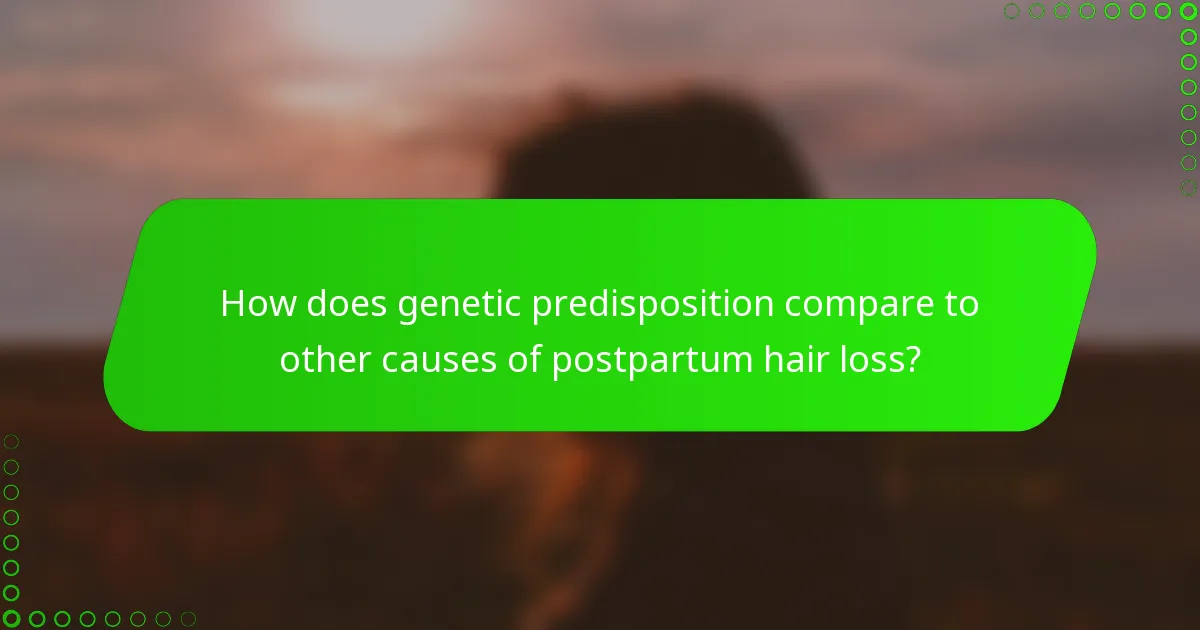 How does genetic predisposition compare to other causes of postpartum hair loss?